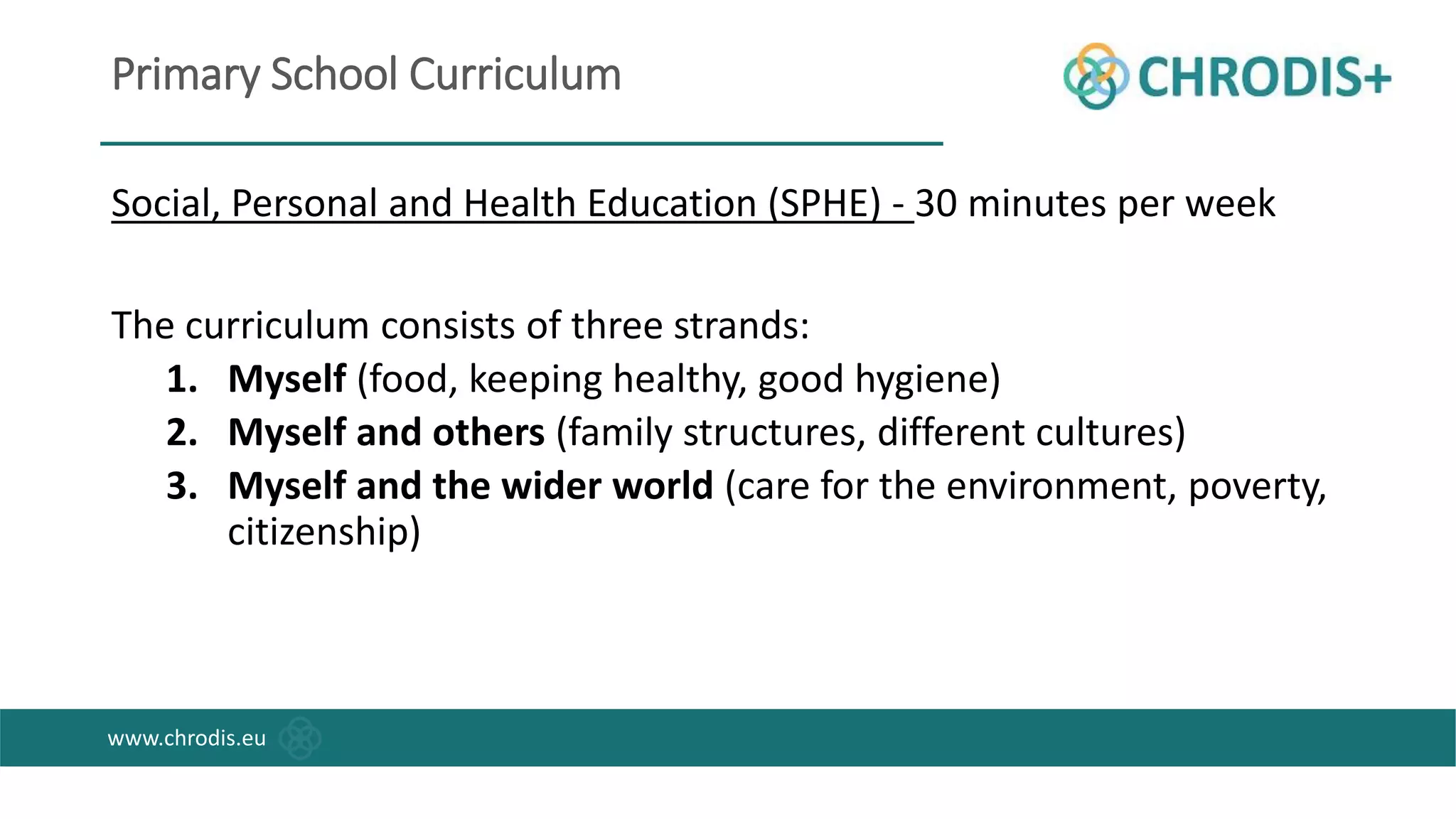 Primary School Curriculum

CHRODIS+

Social, Personal and Health Education (SPHE) - 30 minutes per week

The curriculum consists of three strands:
1. Myself (food, keeping healthy, good hygiene)
2. Myself and others (family structures, different cultures)
3. Myself and the wider world (care for the environment, poverty, citizenship)

www.chrodis.eu